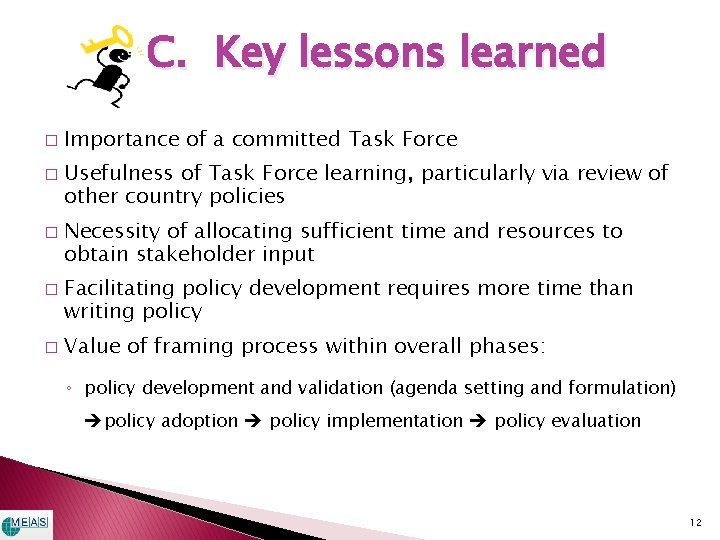 C. Key lessons learned

□ Importance of a committed Task Force

□ Usefulness of Task Force learning, particularly via review of other country policies

□ Necessity of allocating sufficient time and resources to obtain stakeholder input

□ Facilitating policy development requires more time than writing policy

□ Value of framing process within overall phases:

◦ policy development and validation (agenda setting and formulation) → policy adoption → policy implementation → policy evaluation

MEAS

12